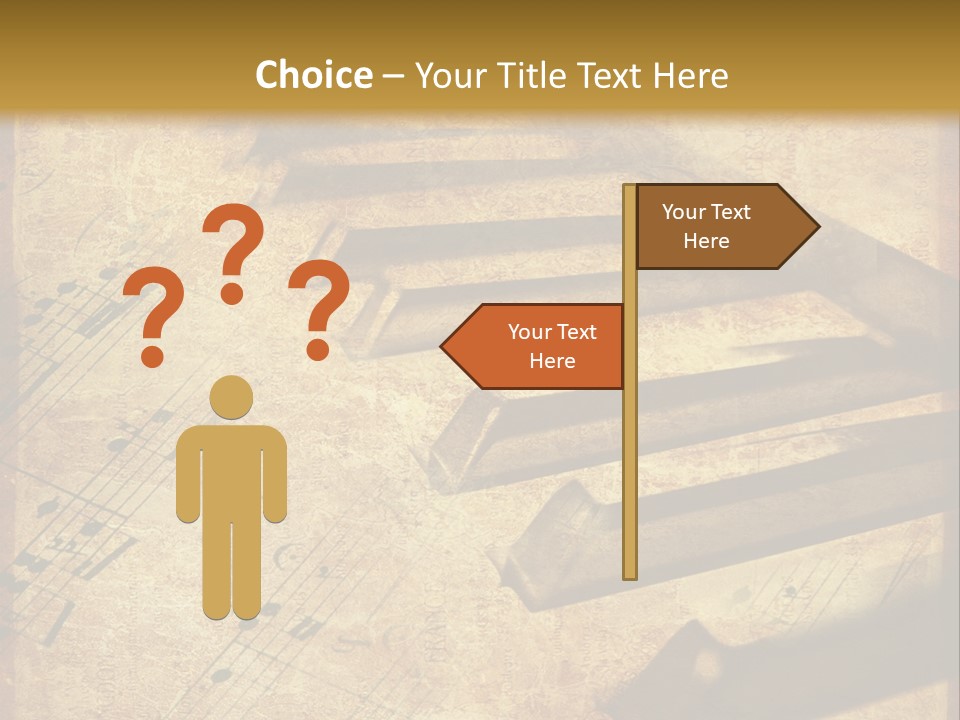 Choice – Your Title Text Here

? ? ?

Your Text Here

Your Text Here